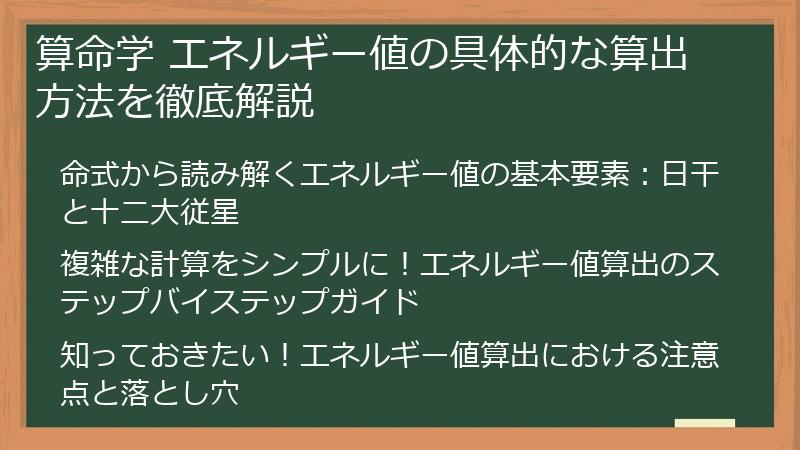 算命学 エネルギー値の具体的な算出方法を徹底解説

命式から読み解くエネルギー値の基本要素：日干と十二大従星

複雑な計算をシンプルに！エネルギー値算出のステップバイステップガイド

知っておきたい！エネルギー値算出における注意点と落とし穴